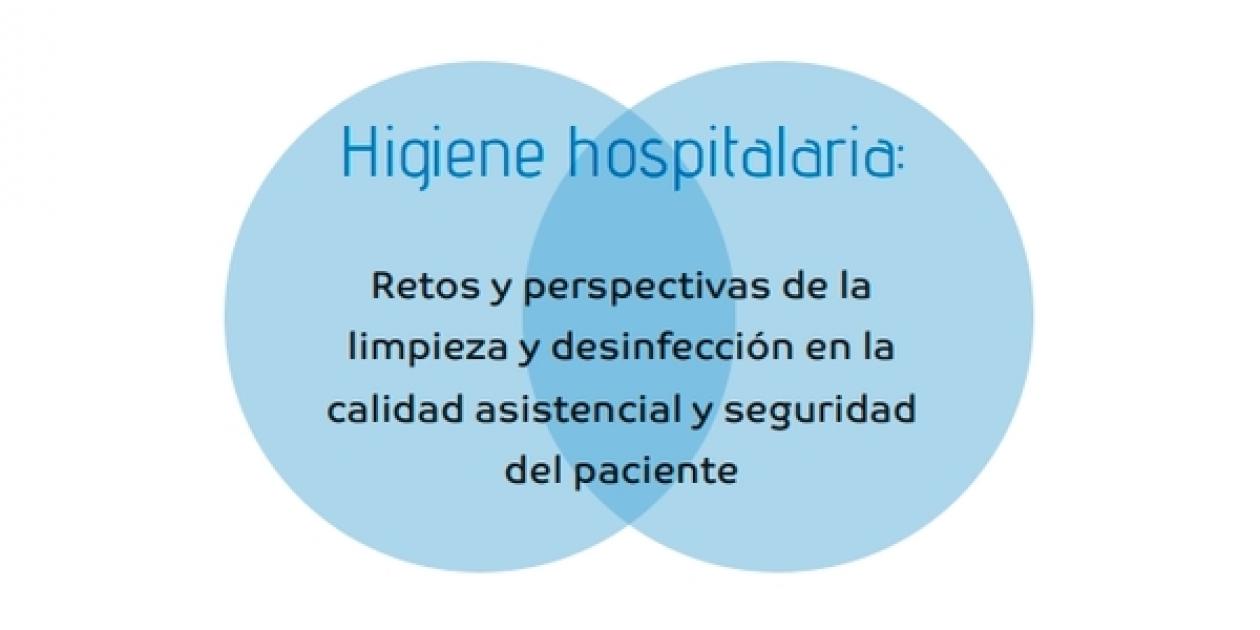 Higiene hospitalaria:

Retos y perspectivas de la limpieza y desinfección en la calidad asistencial y seguridad del paciente